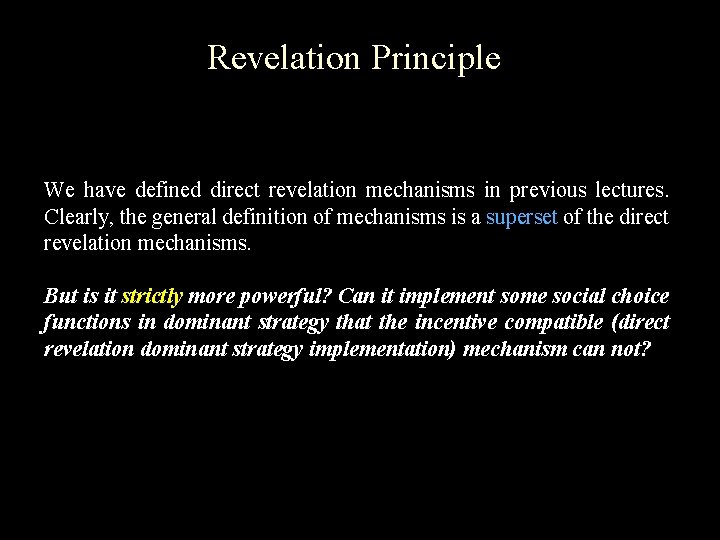 Revelation Principle

We have defined direct revelation mechanisms in previous lectures. Clearly, the general definition of mechanisms is a superset of the direct revelation mechanisms.

But is it strictly more powerful? Can it implement some social choice functions in dominant strategy that the incentive compatible (direct revelation dominant strategy implementation) mechanism can not?